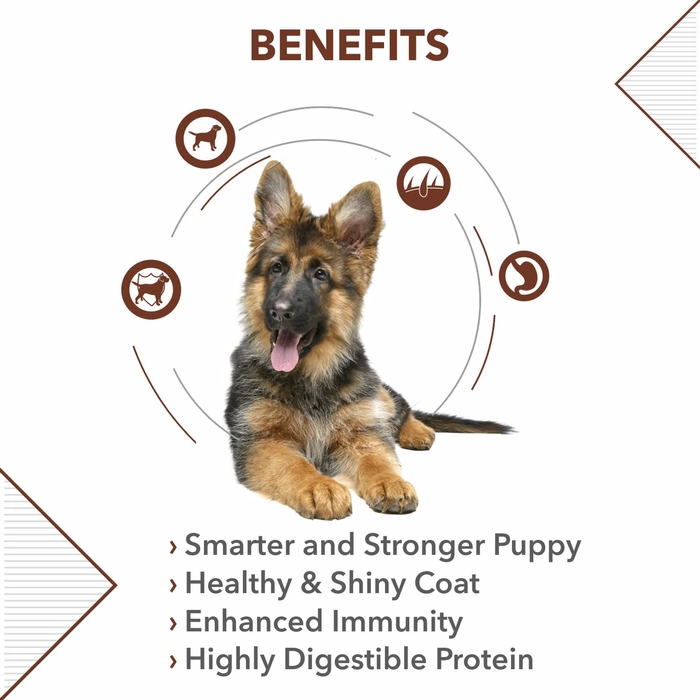 BENEFITS

› Smarter and Stronger Puppy
› Healthy & Shiny Coat
› Enhanced Immunity
› Highly Digestible Protein